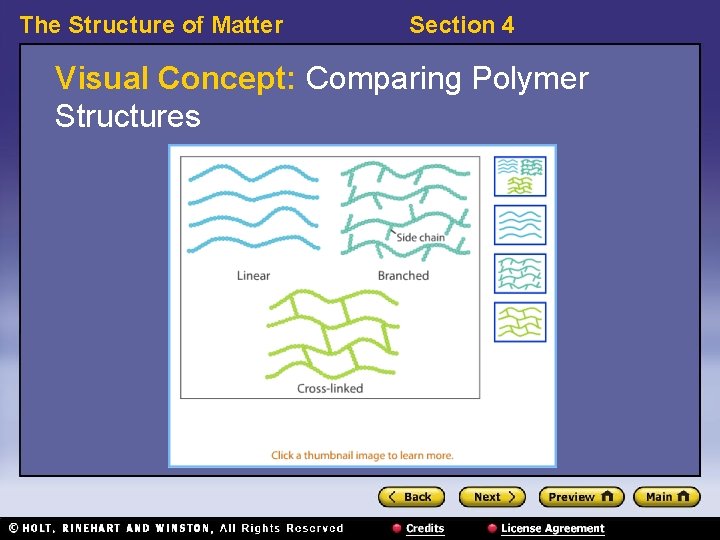 The Structure of Matter Section 4

Visual Concept: Comparing Polymer Structures

Side chain

Linear

Branched

Cross-linked

Click a thumbnail image to learn more.

Back Next Preview Main

© HOLT, RINEHART AND WINSTON, All Rights Reserved Credits License Agreement